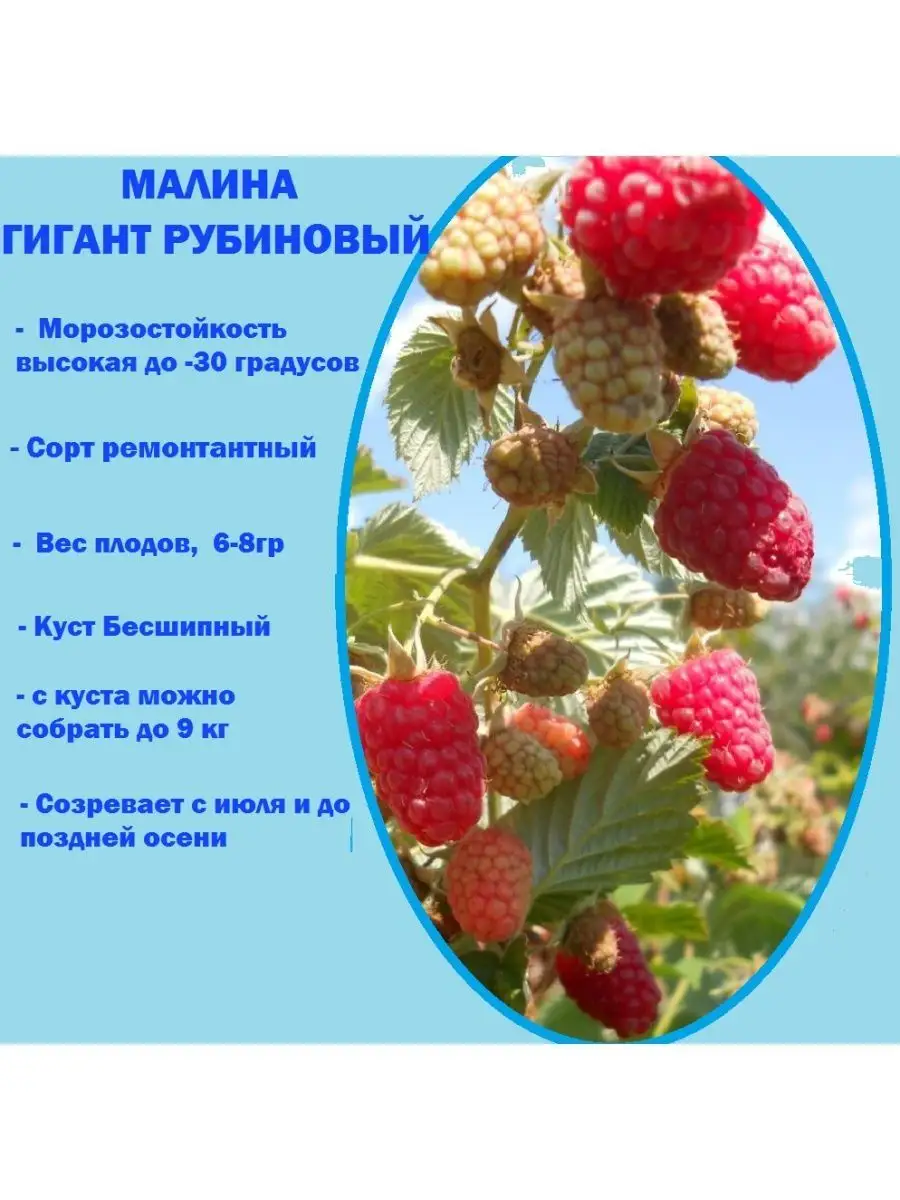 МАЛИНА
ГИГАНТ РУБИНОВЫЙ

- Морозостойкость высокая до -30 градусов

- Сорт ремонтантный

- Вес плодов, 6-8гр

- Куст Бесшипный

- с куста можно собрать до 9 кг

- Созревает с июля и до поздней осени